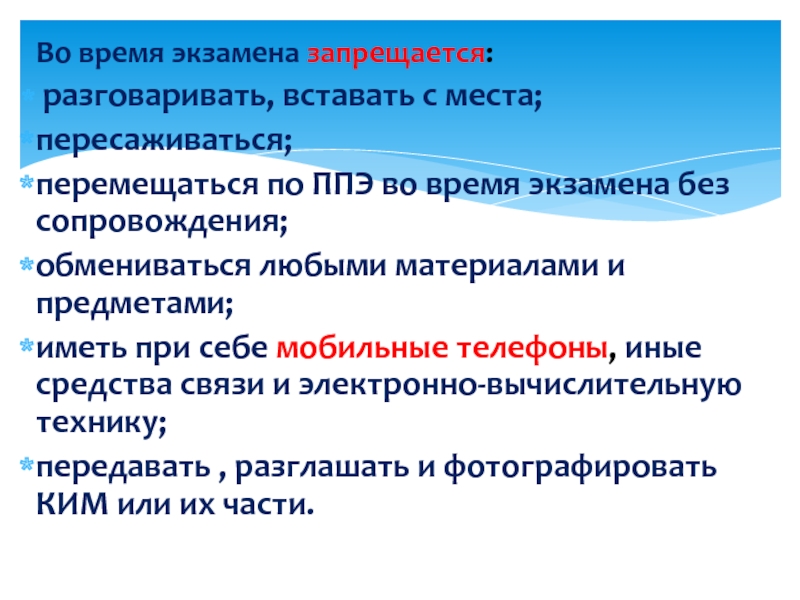 Во время экзамена запрещается:

разговаривать, вставать с места;

пересаживаться;

перемещаться по ППЭ во время экзамена без сопровождения;

обмениваться любыми материалами и предметами;

иметь при себе мобильные телефоны, иные средства связи и электронно-вычислительную технику;

передавать , разглашать и фотографировать КИМ или их части.